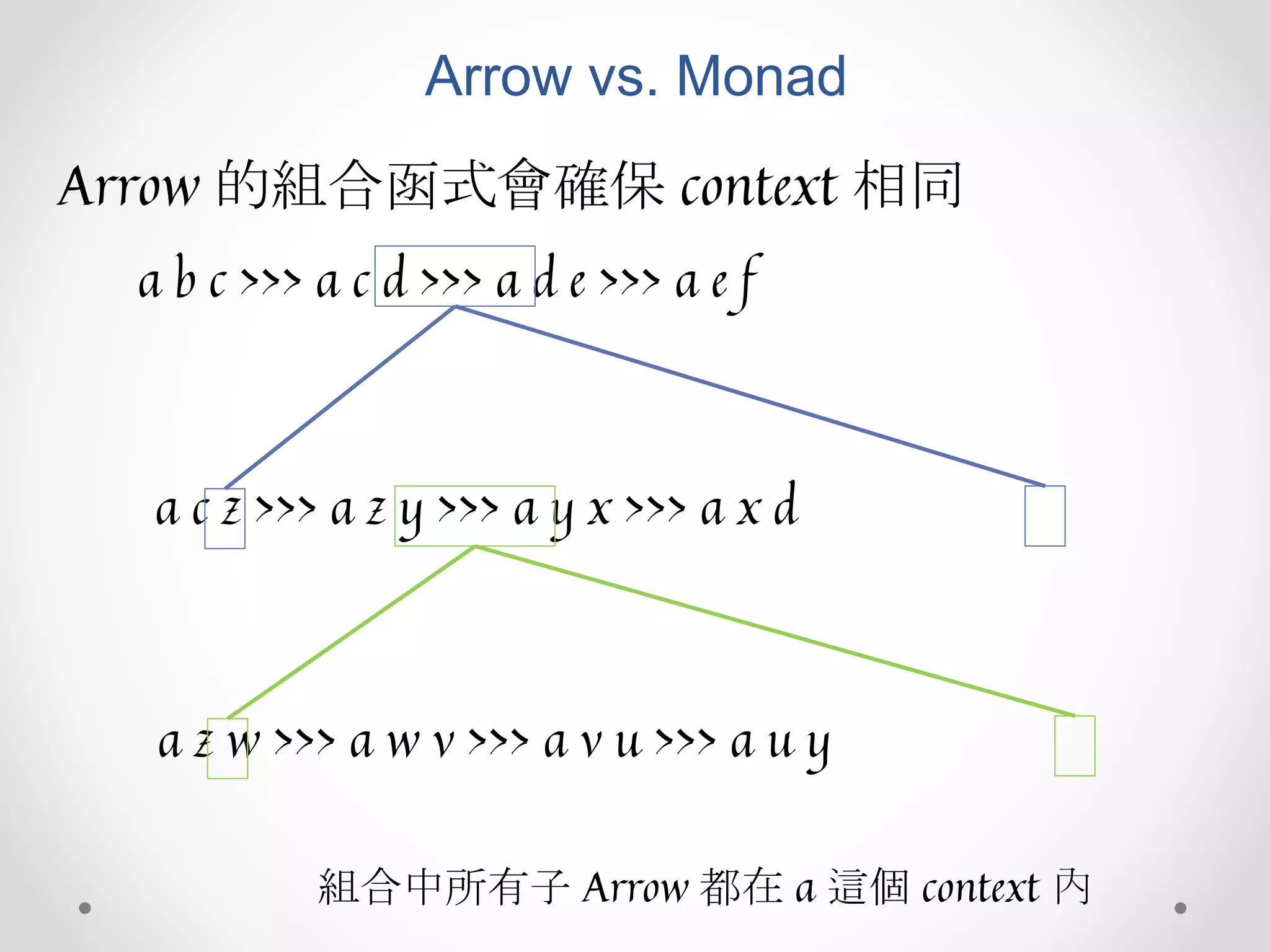 Arrow vs. Monad

Arrow 的組合函式會確保 context 相同

a b c >>> a c d >>> a d e >>> a e f

a c z >>> a z y >>> a y x >>> a x d

a z w >>> a w v >>> a v u >>> a u y

組合中所有子 Arrow 都在 a 這個 context 內